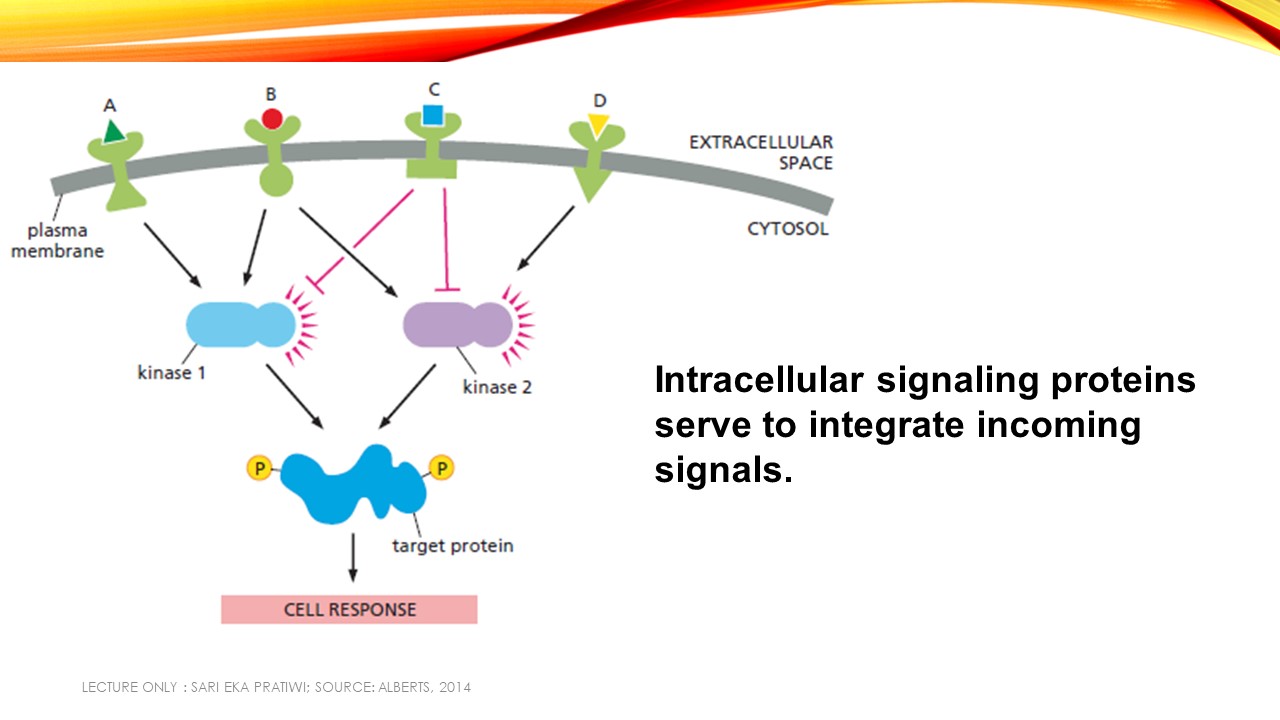 A
B
C
D
EXTRACELLULAR SPACE
CYTOSOL
plasma membrane
kinase 1
kinase 2
P
P
target protein
CELL RESPONSE

Intracellular signaling proteins serve to integrate incoming signals.

LECTURE ONLY : SARI EKA PRATIWI; SOURCE: ALBERTS, 2014